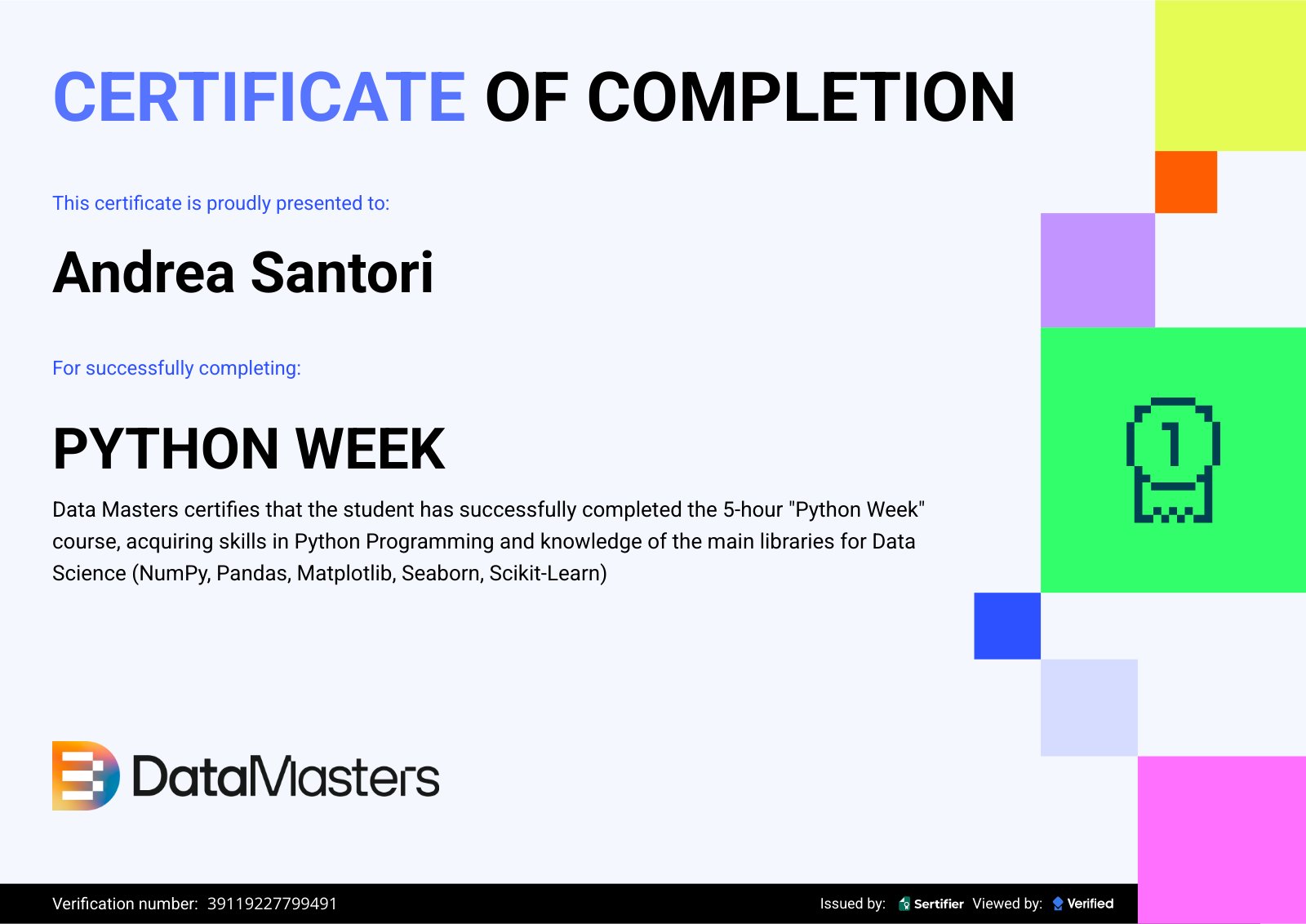 CERTIFICATE OF COMPLETION

This certificate is proudly presented to:

Andrea Santori

For successfully completing:

PYTHON WEEK

Data Masters certifies that the student has successfully completed the 5-hour "Python Week" course, acquiring skills in Python Programming and knowledge of the main libraries for Data Science (NumPy, Pandas, Matplotlib, Seaborn, Scikit-Learn)

1

DataMasters

Verification number: 39119227799491

Issued by: Sertifier Viewed by: Verified